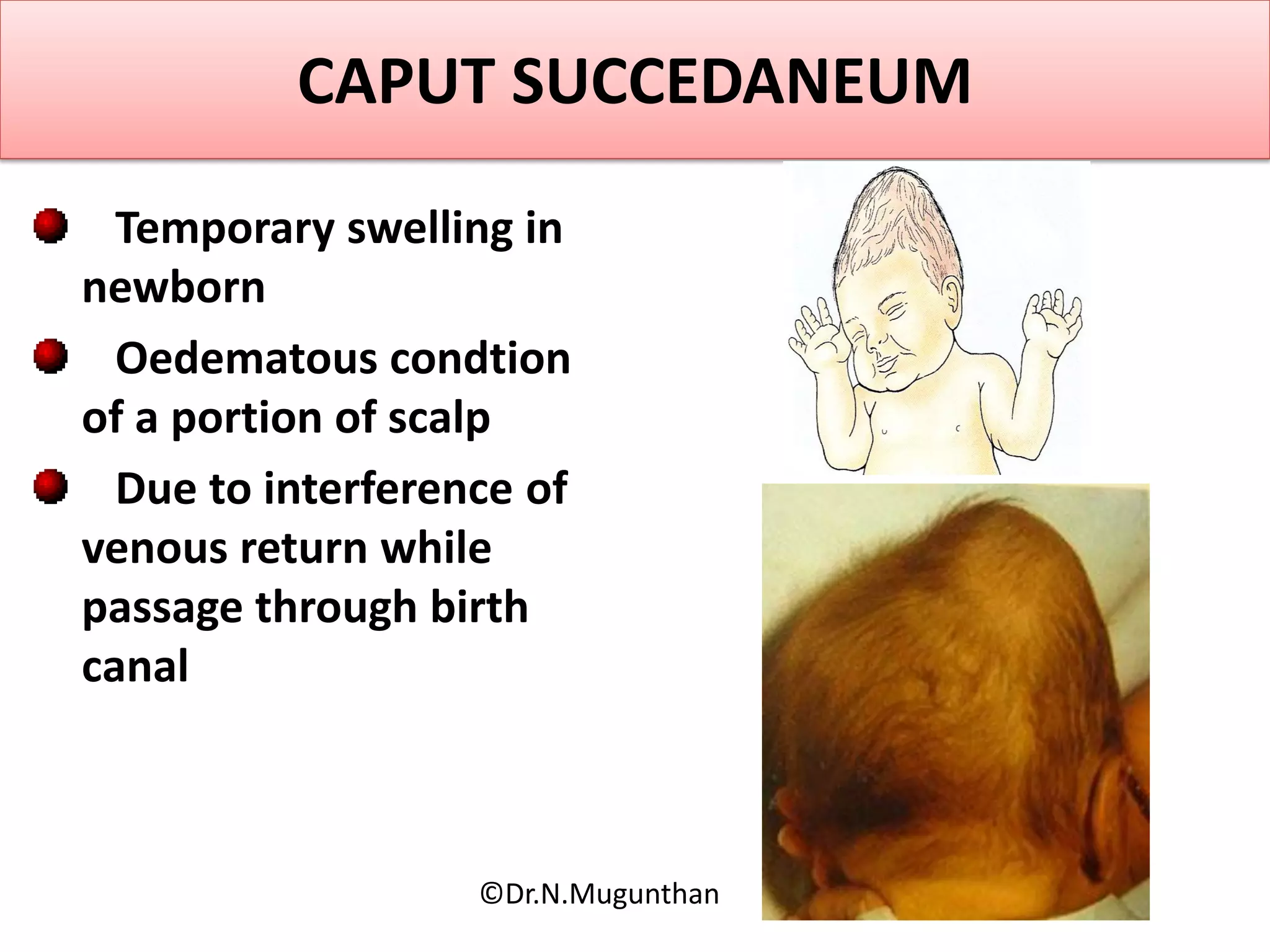 CAPUT SUCCEDANEUM

Temporary swelling in newborn

Oedematous condtion of a portion of scalp

Due to interference of venous return while passage through birth canal

©Dr.N.Mugunthan